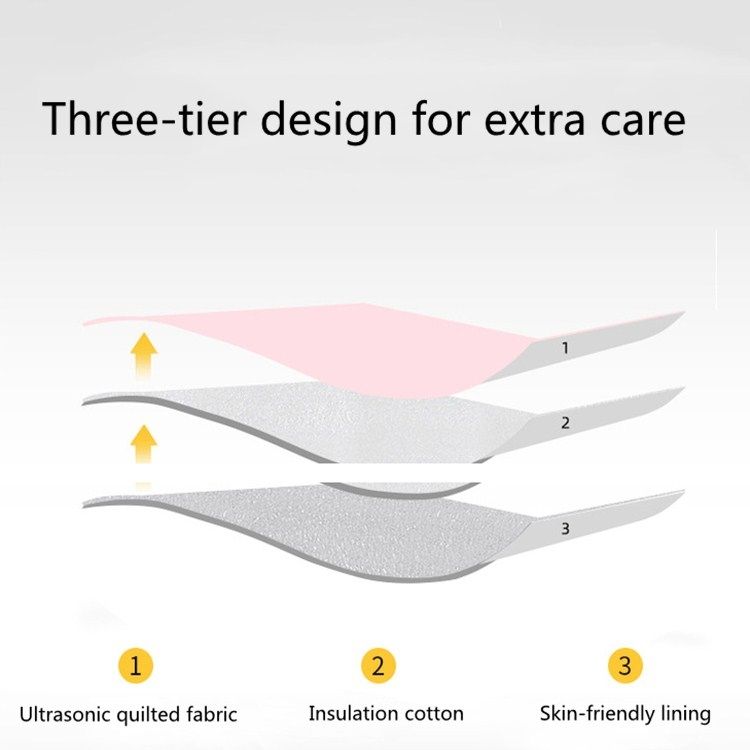 Three-tier design for extra care

1

2

3

1
Ultrasonic quilted fabric

2
Insulation cotton

3
Skin-friendly lining